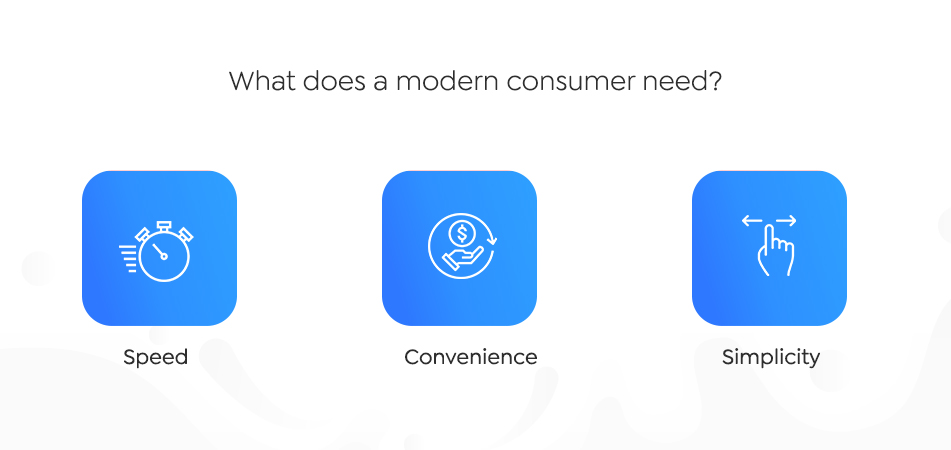 What does a modern consumer need?

Speed

Convenience

Simplicity